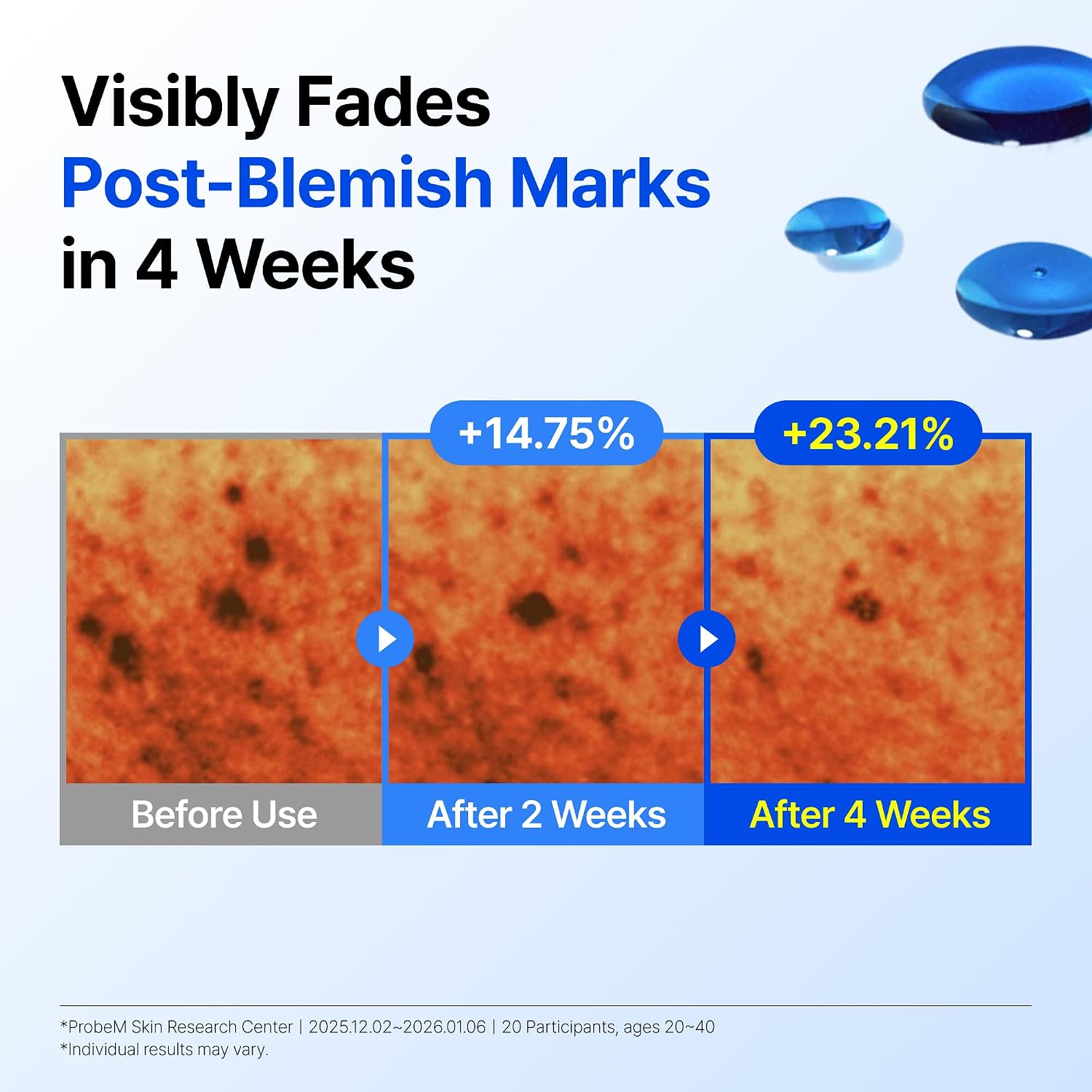 Visibly Fades
Post-Blemish Marks
in 4 Weeks

+14.75%

+23.21%

Before Use

After 2 Weeks

After 4 Weeks

*ProbeM Skin Research Center | 2025.12.02~2026.01.06 | 20 Participants, ages 20~40
*Individual results may vary.